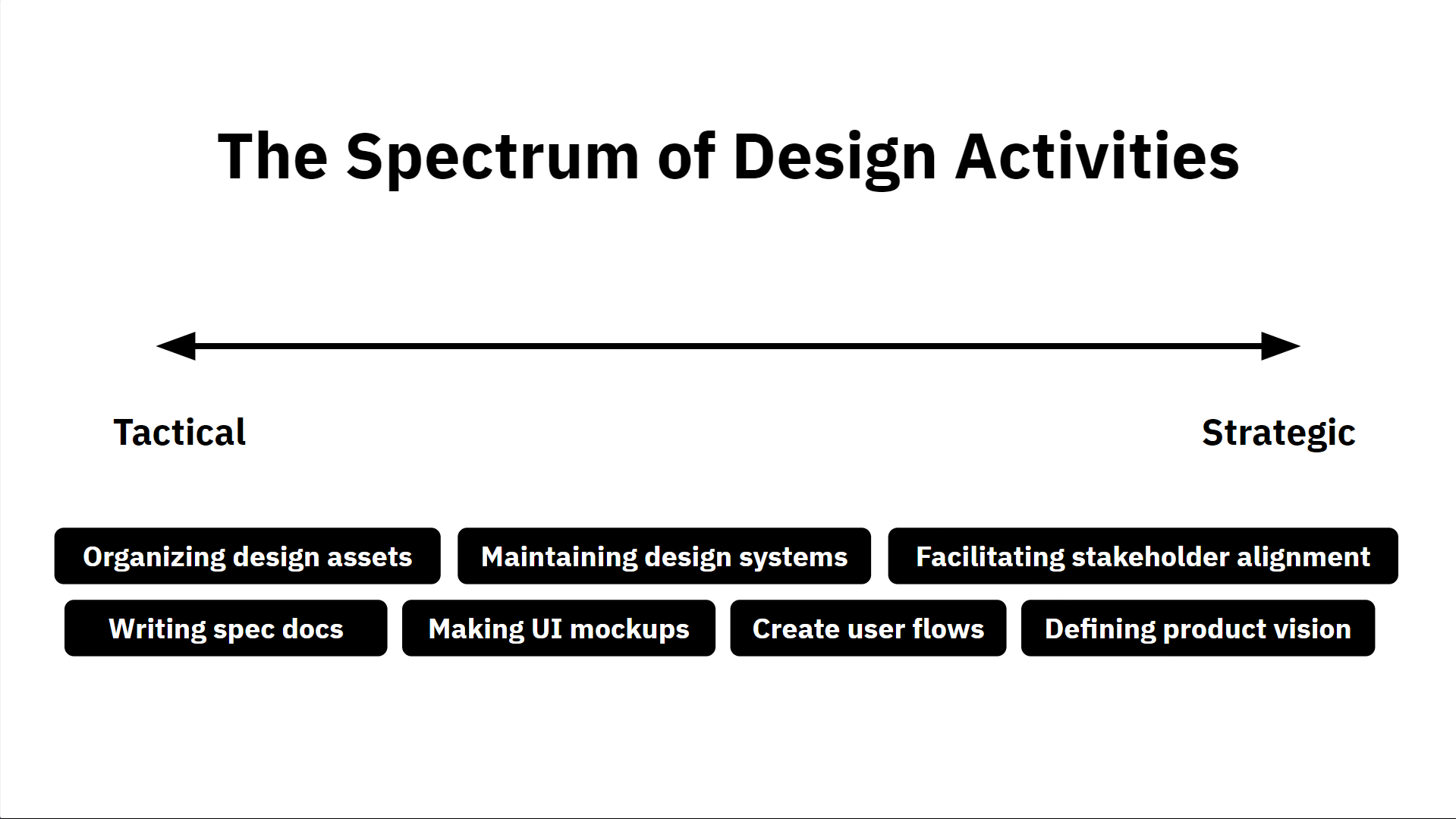 The Spectrum of Design Activities

Tactical

Strategic

Organizing design assets

Maintaining design systems

Facilitating stakeholder alignment

Writing spec docs

Making UI mockups

Create user flows

Defining product vision